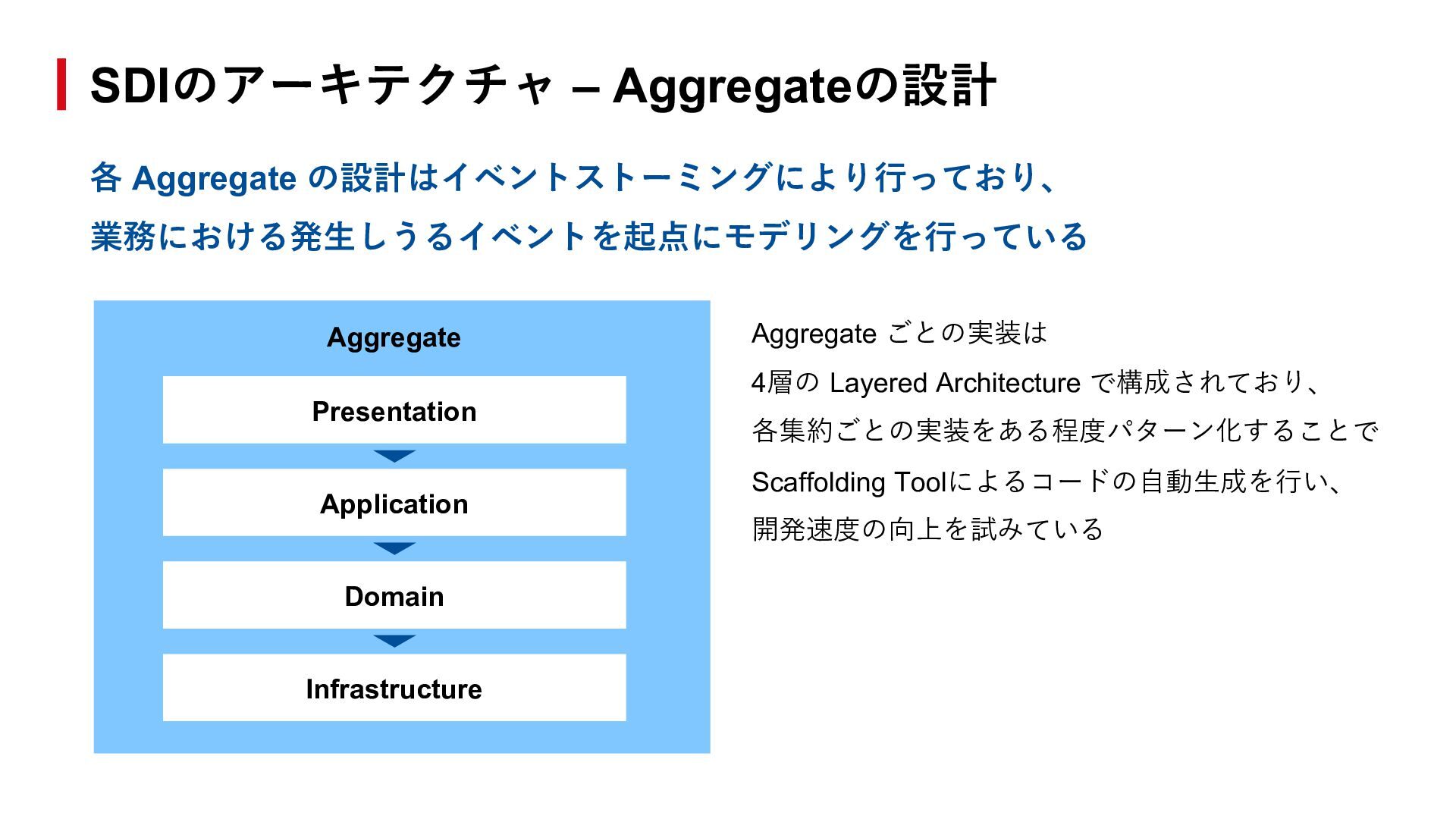 SDIのアーキテクチャ – Aggregateの設計

各 Aggregate の設計はイベントストーミングにより行っており、
業務における発生しうるイベントを起点にモデリングを行っている

Aggregate

Presentation

Application

Domain

Infrastructure

Aggregate ごとの実装は
4層の Layered Architecture で構成されており、
各集約ごとの実装をある程度パターン化することで
Scaffolding Toolによるコードの自動生成を行い、
開発速度の向上を試みている